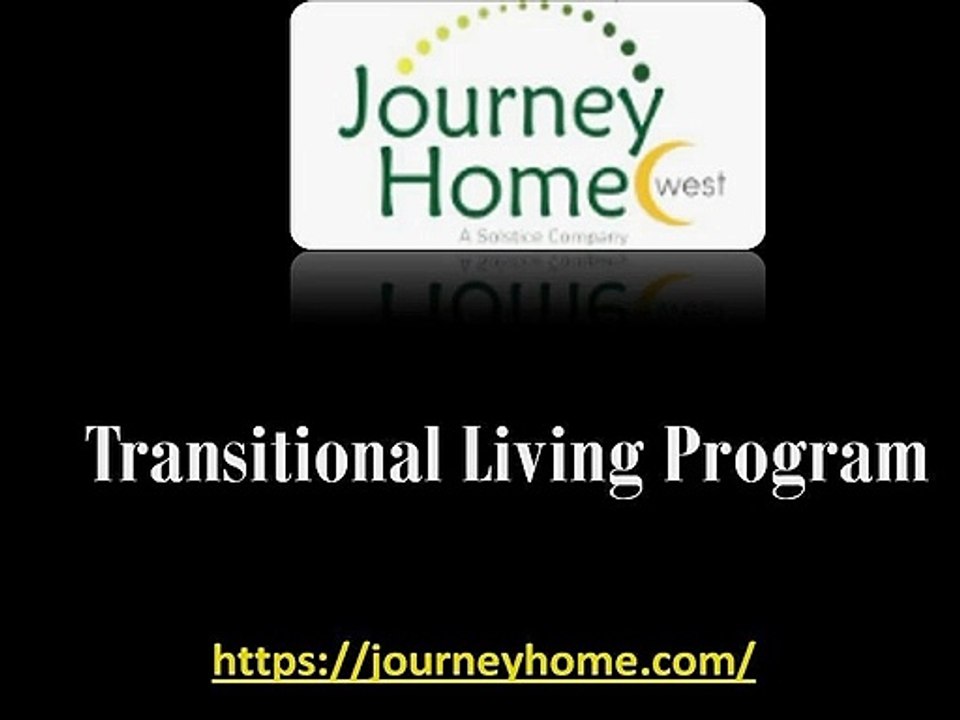 Journey Home west
A Solstice Company

Transitional Living Program

https://journeyhome.com/